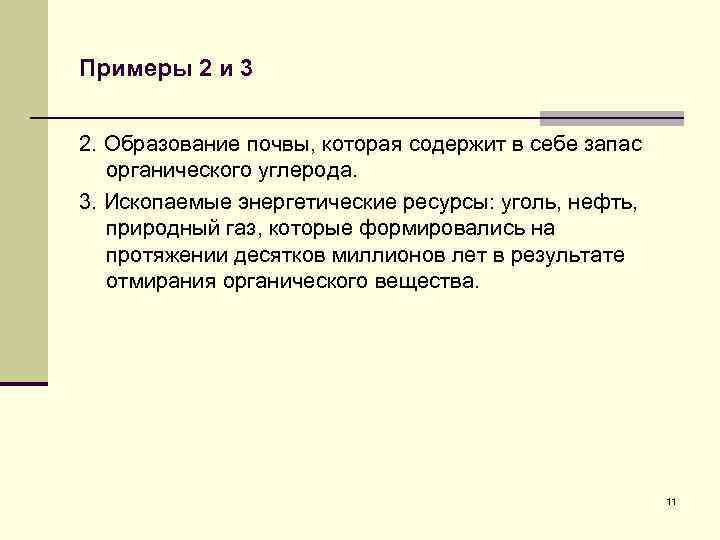 Примеры 2 и 3

2. Образование почвы, которая содержит в себе запас органического углерода.

3. Ископаемые энергетические ресурсы: уголь, нефть, природный газ, которые формировались на протяжении десятков миллионов лет в результате отмирания органического вещества.

11